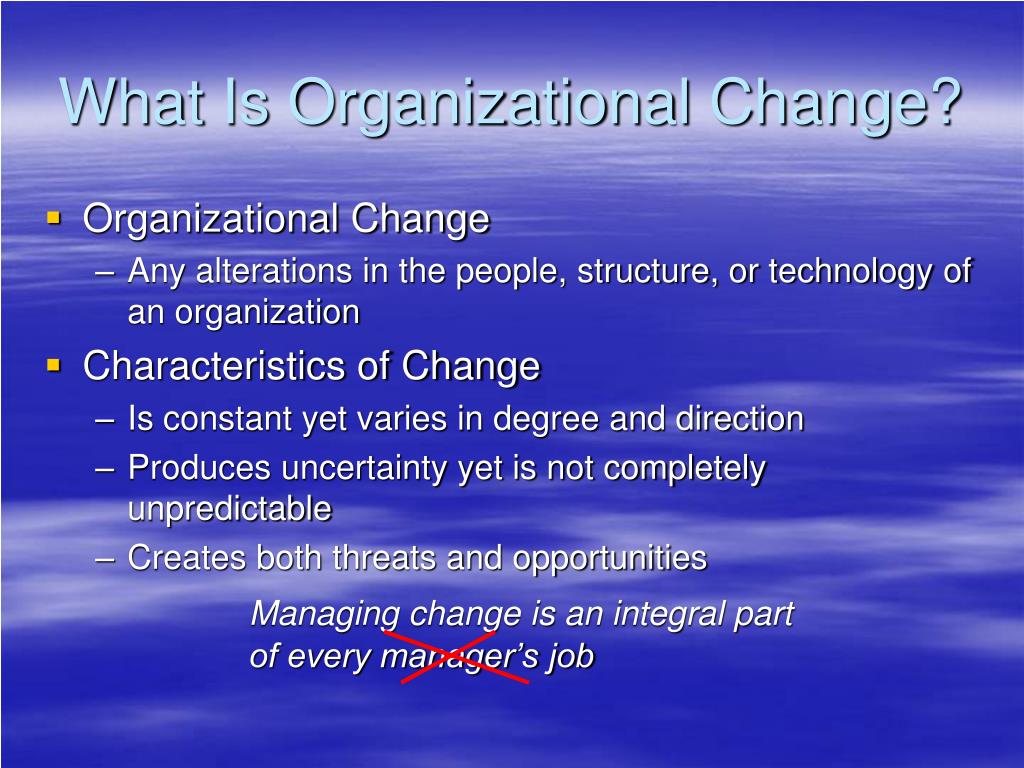 What Is Organizational Change?

▪ Organizational Change
– Any alterations in the people, structure, or technology of an organization

▪ Characteristics of Change
– Is constant yet varies in degree and direction
– Produces uncertainty yet is not completely unpredictable
– Creates both threats and opportunities

Managing change is an integral part of every manager's job